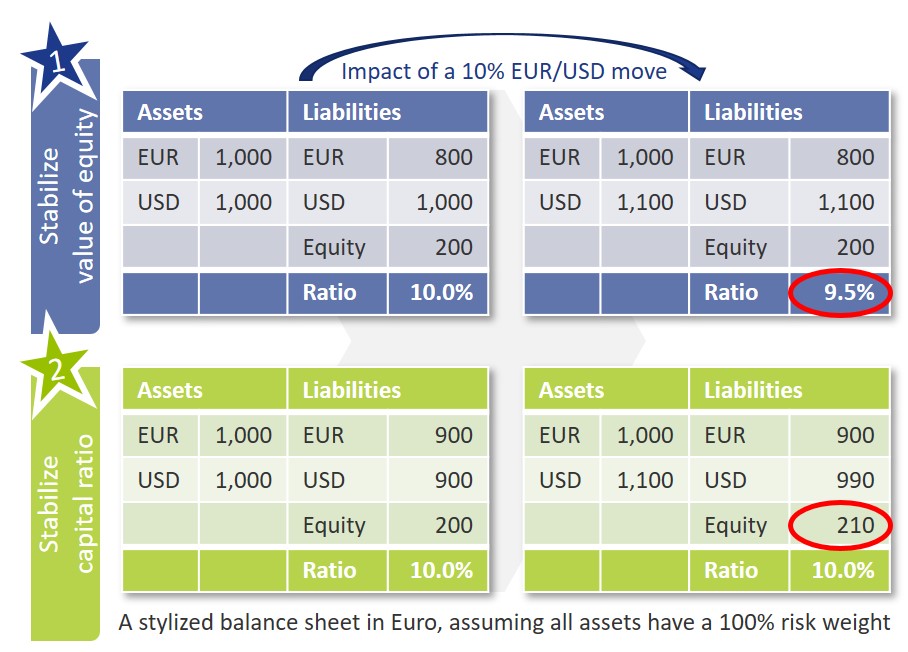 1

Stabilize value of equity

Impact of a 10% EUR/USD move

| Assets | | Liabilities | |
|---|---|---|---|
| EUR | 1,000 | EUR | 800 |
| USD | 1,000 | USD | 1,000 |
| | | Equity | 200 |
| | | Ratio | 10.0% |

| Assets | | Liabilities | |
|---|---|---|---|
| EUR | 1,000 | EUR | 800 |
| USD | 1,100 | USD | 1,100 |
| | | Equity | 200 |
| | | Ratio | 9.5% |

2

Stabilize capital ratio

| Assets | | Liabilities | |
|---|---|---|---|
| EUR | 1,000 | EUR | 900 |
| USD | 1,000 | USD | 900 |
| | | Equity | 200 |
| | | Ratio | 10.0% |

| Assets | | Liabilities | |
|---|---|---|---|
| EUR | 1,000 | EUR | 900 |
| USD | 1,100 | USD | 990 |
| | | Equity | 210 |
| | | Ratio | 10.0% |

A stylized balance sheet in Euro, assuming all assets have a 100% risk weight